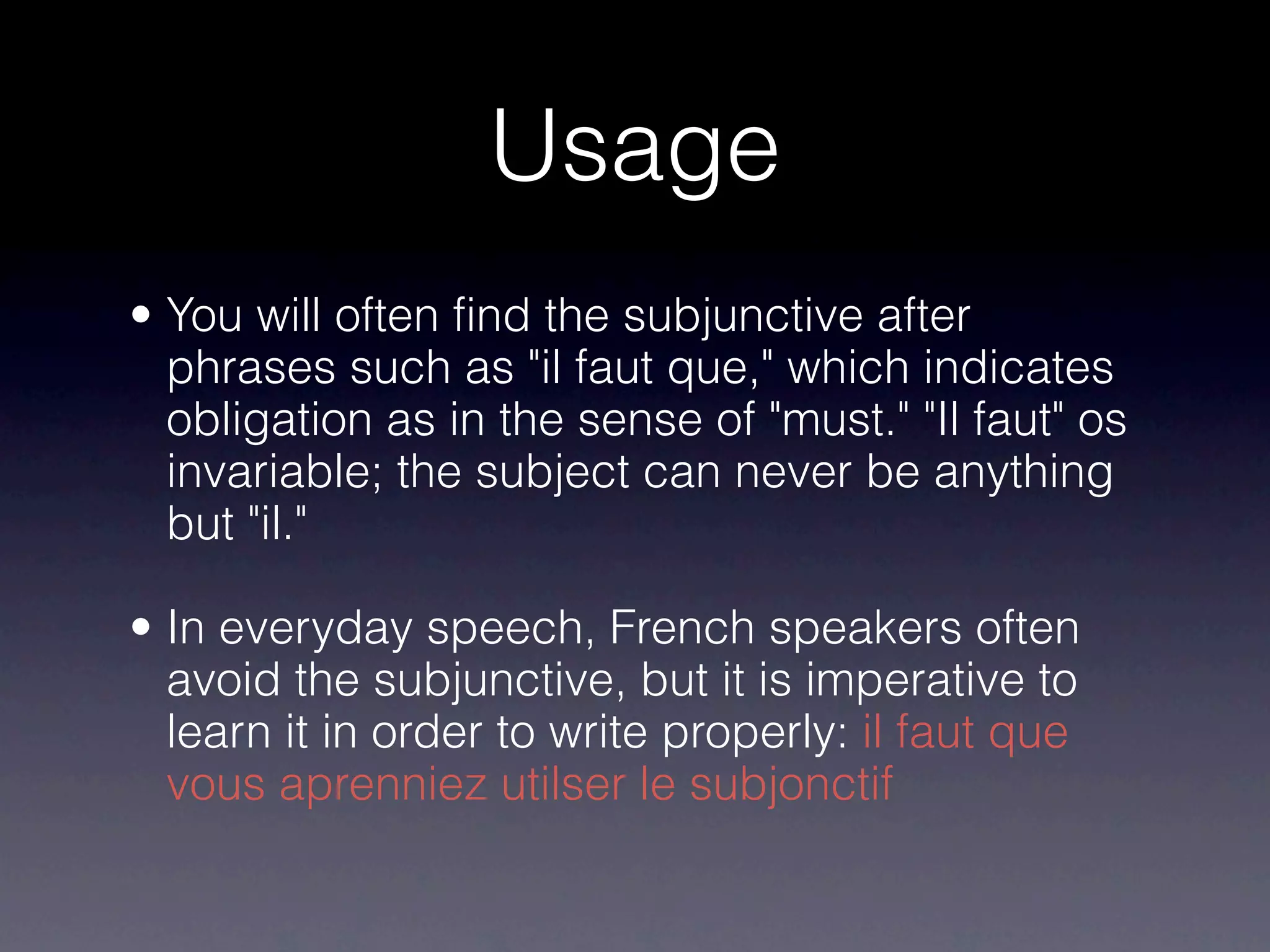 Usage

• You will often find the subjunctive after phrases such as "il faut que," which indicates obligation as in the sense of "must." "Il faut" os invariable; the subject can never be anything but "il."

• In everyday speech, French speakers often avoid the subjunctive, but it is imperative to learn it in order to write properly: il faut que vous aprenniez utilser le subjonctif